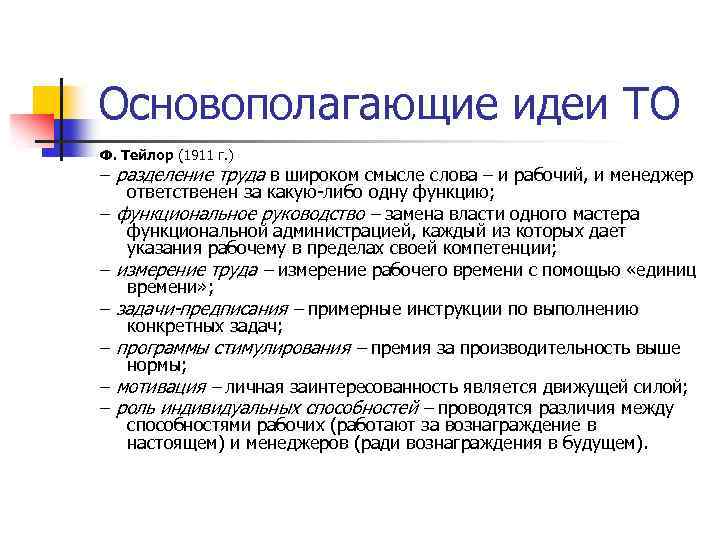 Основополагающие идеи ТО

Ф. Тейлор (1911 г.)

– разделение труда в широком смысле слова – и рабочий, и менеджер ответственен за какую-либо одну функцию;

– функциональное руководство – замена власти одного мастера функциональной администрацией, каждый из которых дает указания рабочему в пределах своей компетенции;

– измерение труда – измерение рабочего времени с помощью «единиц времени»;

– задачи-предписания – примерные инструкции по выполнению конкретных задач;

– программы стимулирования – премия за производительность выше нормы;

– мотивация – личная заинтересованность является движущей силой;

– роль индивидуальных способностей – проводятся различия между способностями рабочих (работают за вознаграждение в настоящем) и менеджеров (ради вознаграждения в будущем).